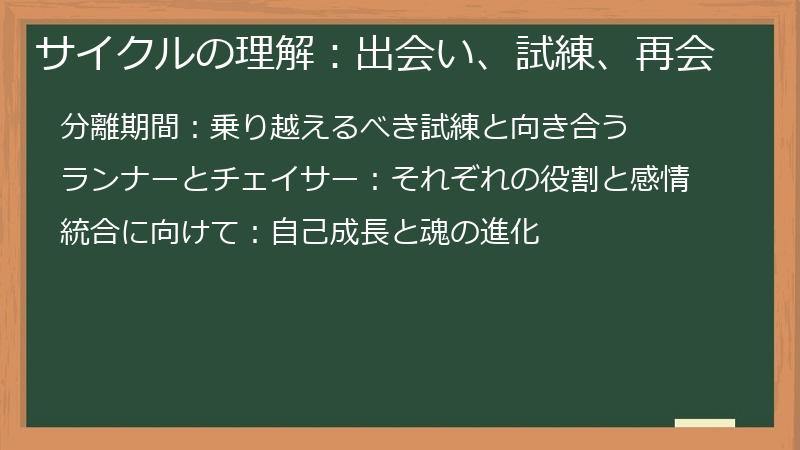 サイクルの理解：出会い、試練、再会

分離期間：乗り越えるべき試練と向き合う

ランナーとチェイサー：それぞれの役割と感情

統合に向けて：自己成長と魂の進化